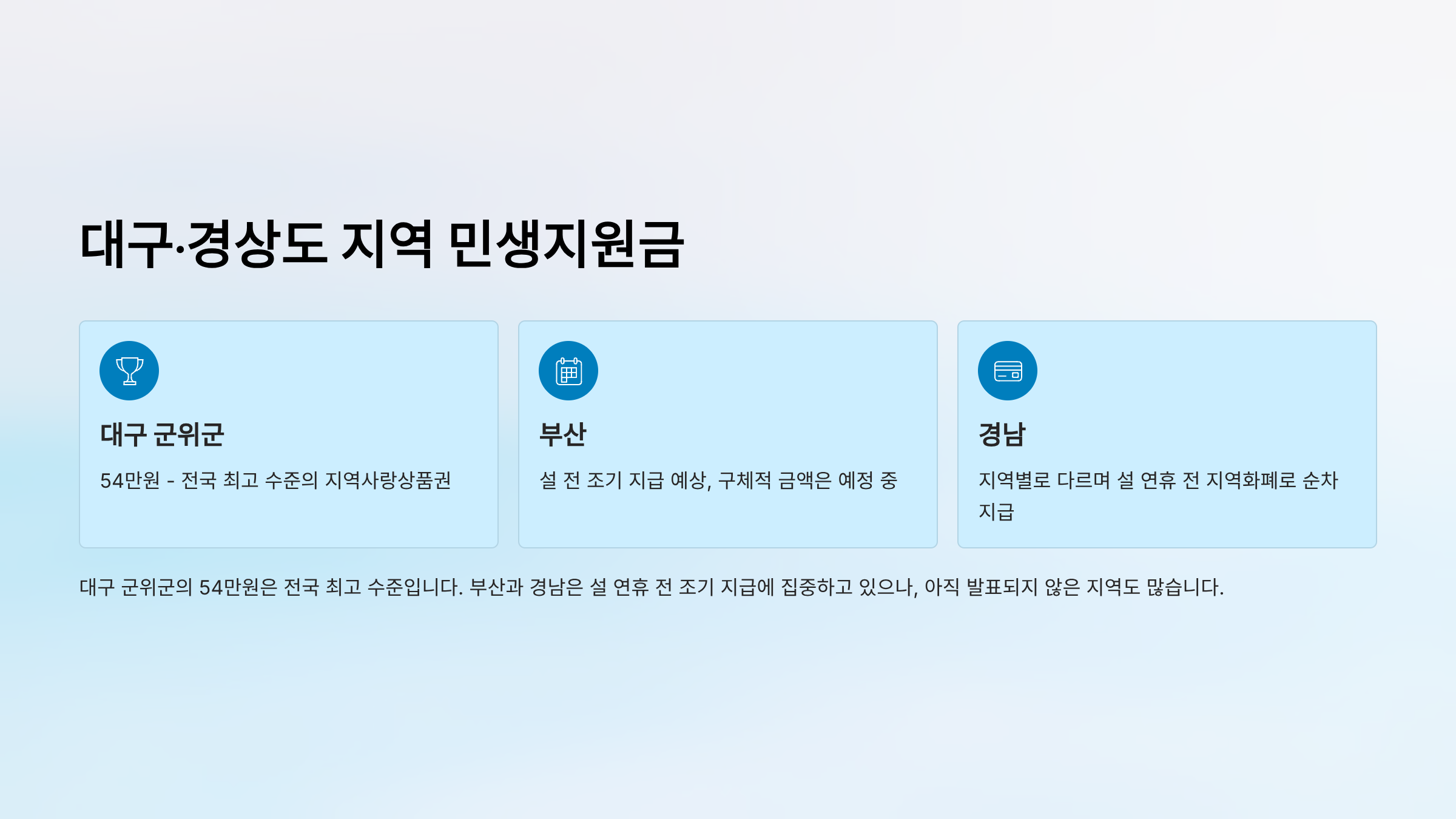 대구·경상도 지역 민생지원금

대구 군위군

54만원 - 전국 최고 수준의 지역사랑상품권

부산

설 전 조기 지급 예상, 구체적 금액은 예정 중

경남

지역별로 다르며 설 연휴 전 지역화폐로 순차 지급

대구 군위군의 54만원은 전국 최고 수준입니다. 부산과 경남은 설 연휴 전 조기 지급에 집중하고 있으나, 아직 발표되지 않은 지역도 많습니다.